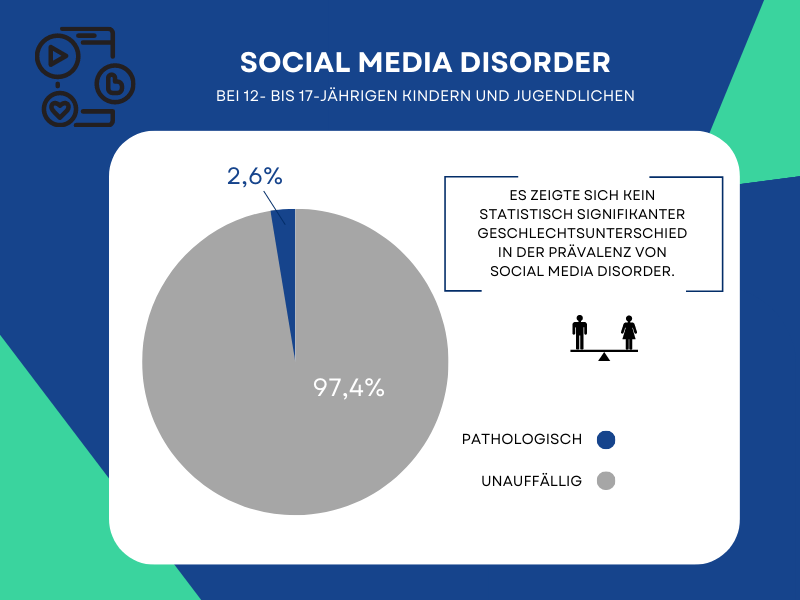 SOCIAL MEDIA DISORDER

BEI 12- BIS 17-JÄHRIGEN KINDERN UND JUGENDLICHEN

2,6%

97,4%

ES ZEIGTE SICH KEIN STATISTISCH SIGNIFIKANTER GESCHLECHTSUNTERSCHIED IN DER PRÄVALENZ VON SOCIAL MEDIA DISORDER.

PATHOLOGISCH

UNAUFFÄLLIG